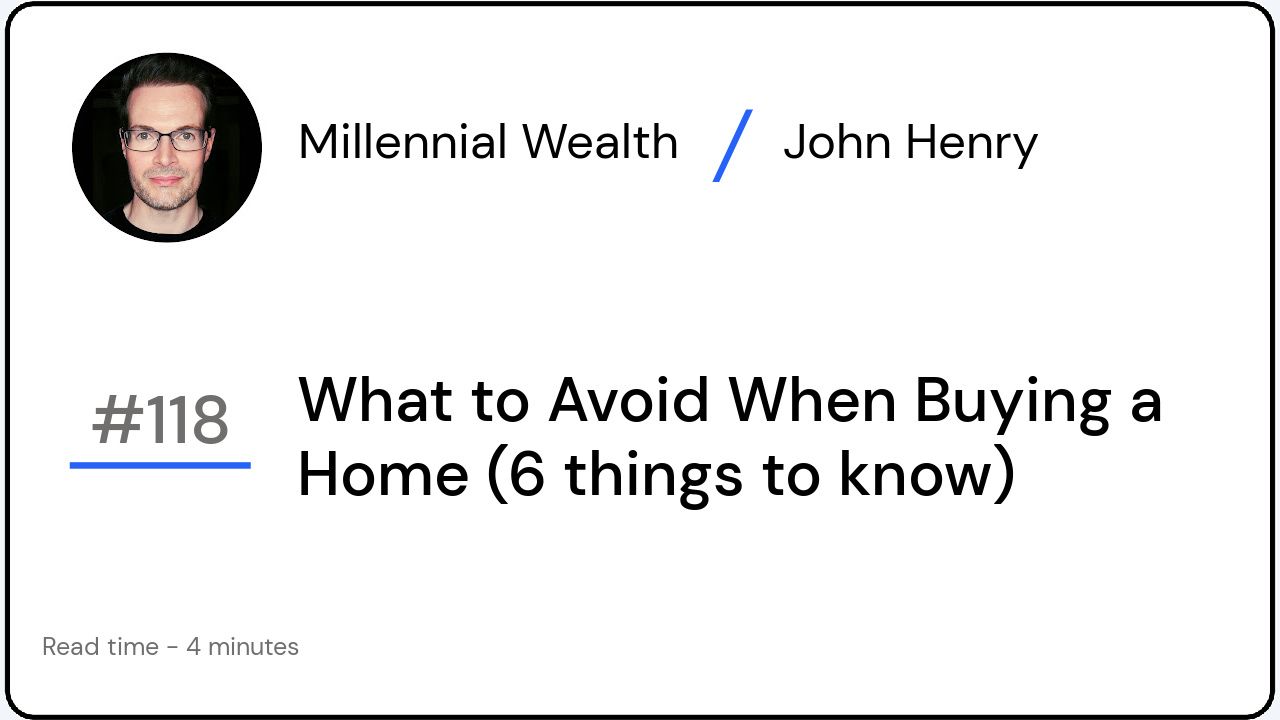 Millennial Wealth / John Henry

#118

What to Avoid When Buying a Home (6 things to know)

Read time - 4 minutes